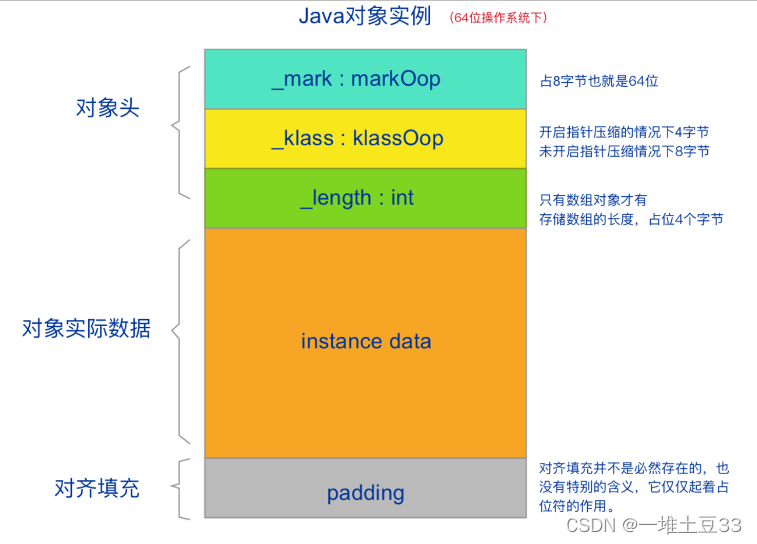 Java对象实例 (64位操作系统下)

对象头

_mark : markOop

占8字节也就是64位

_klass : klassOop

开启指针压缩的情况下4字节
未开启指针压缩情况下8字节

_length : int

只有数组对象才有
存储数组的长度，占位4个字节

对象实际数据

instance data

对齐填充

padding

对齐填充并不是必然存在的，也没有特别的含义，它仅仅起着占位符的作用。

CSDN @一堆土豆33